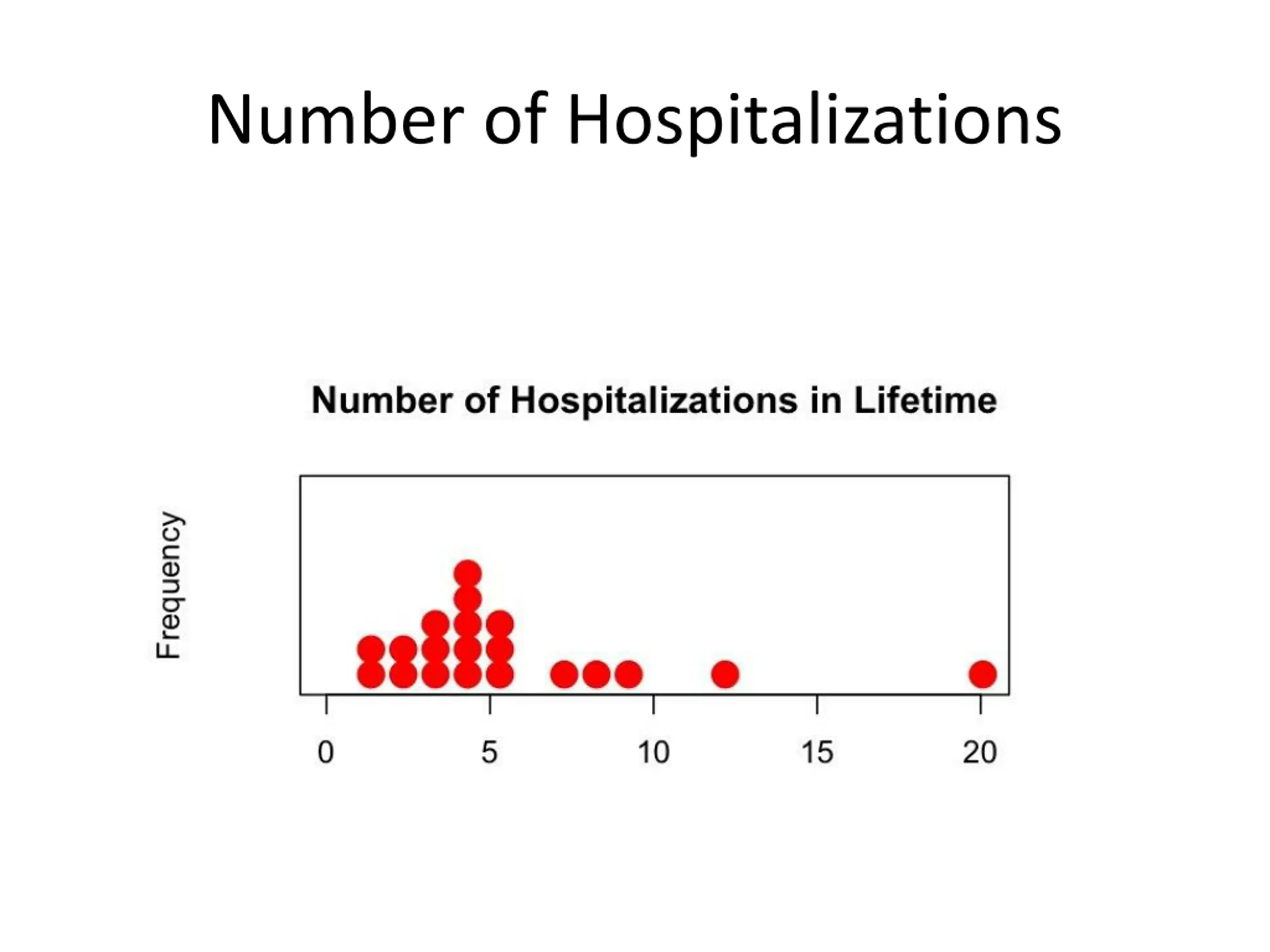 Number of Hospitalizations

Number of Hospitalizations in Lifetime

Frequency

0
5
10
15
20